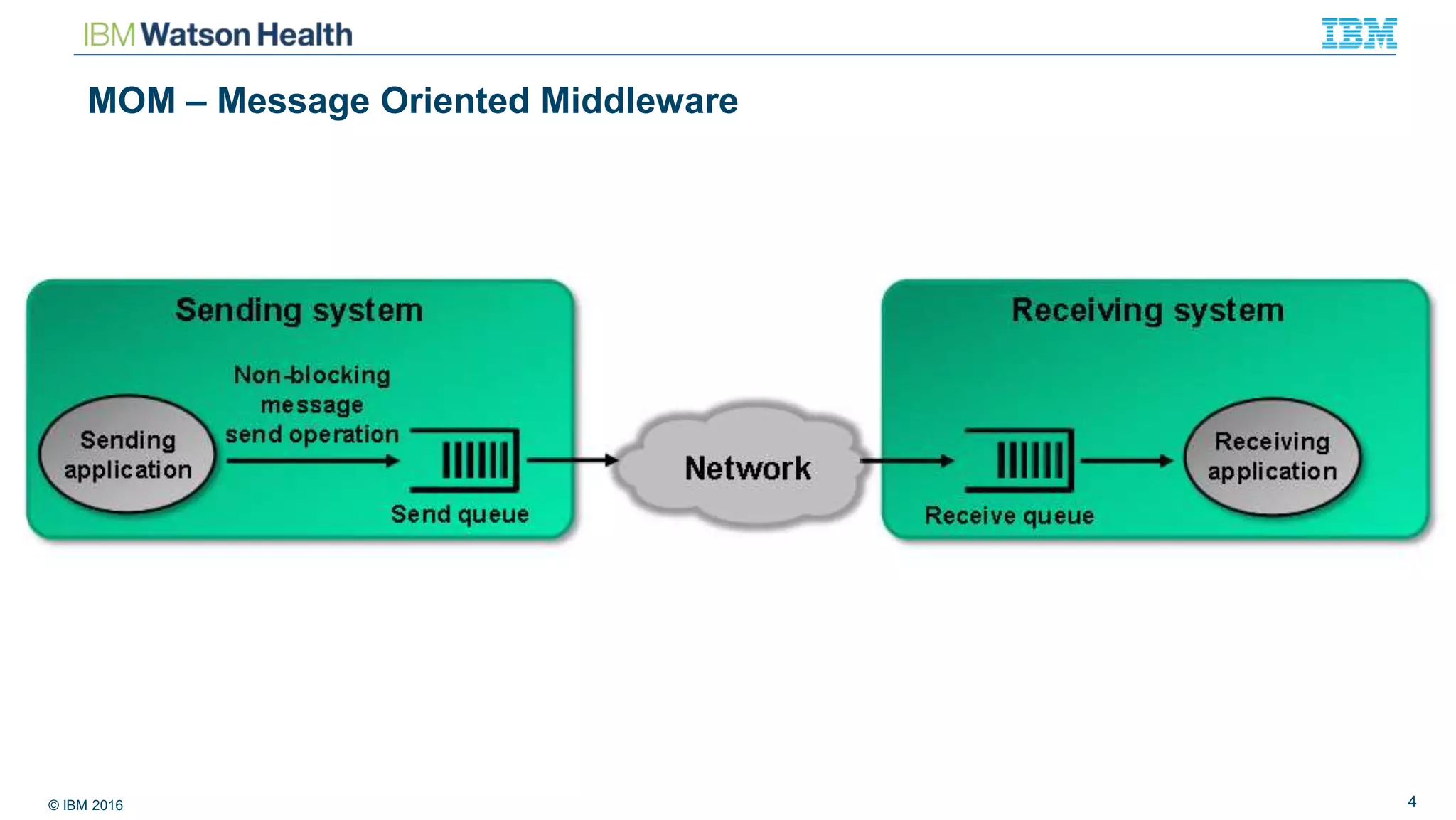 IBM Watson Health

IBM

MOM – Message Oriented Middleware

Sending system

Sending application

Non-blocking message send operation

Send queue

Network

Receiving system

Receive queue

Receiving application

© IBM 2016

4